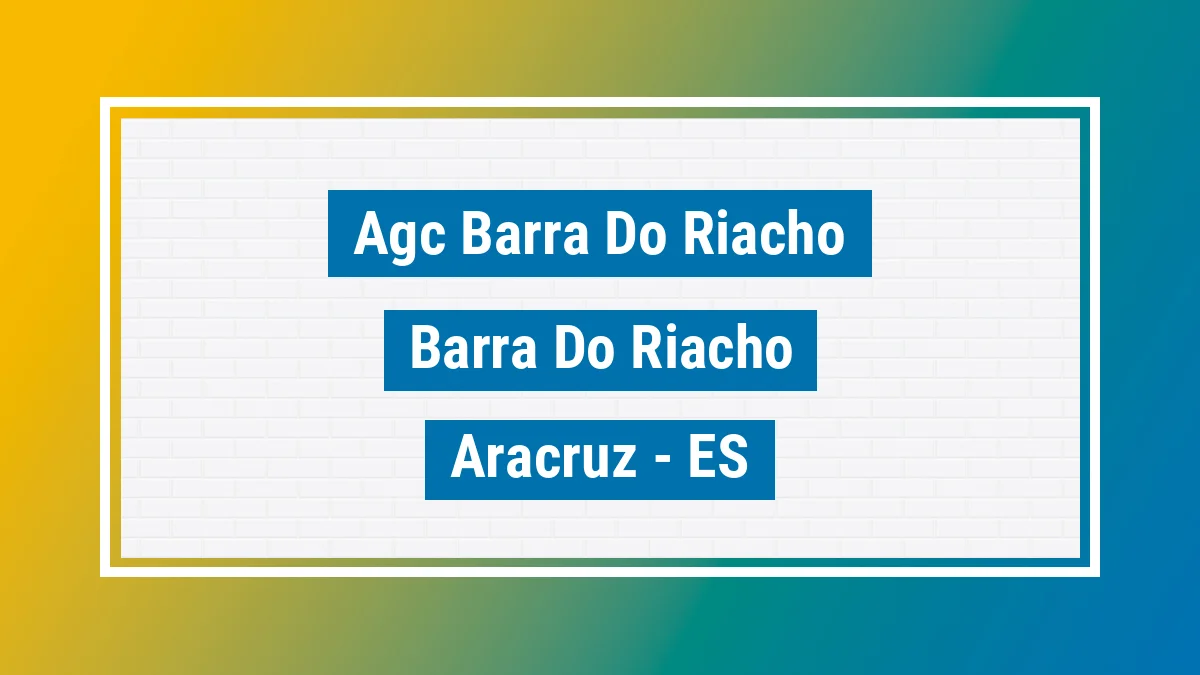 Agc Barra Do Riacho

Barra Do Riacho

Aracruz - ES